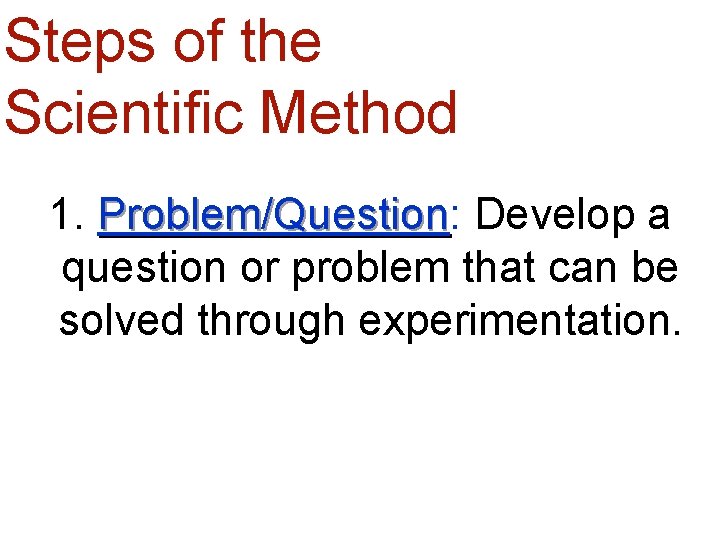 Steps of the Scientific Method

1. Problem/Question: Develop a question or problem that can be solved through experimentation.